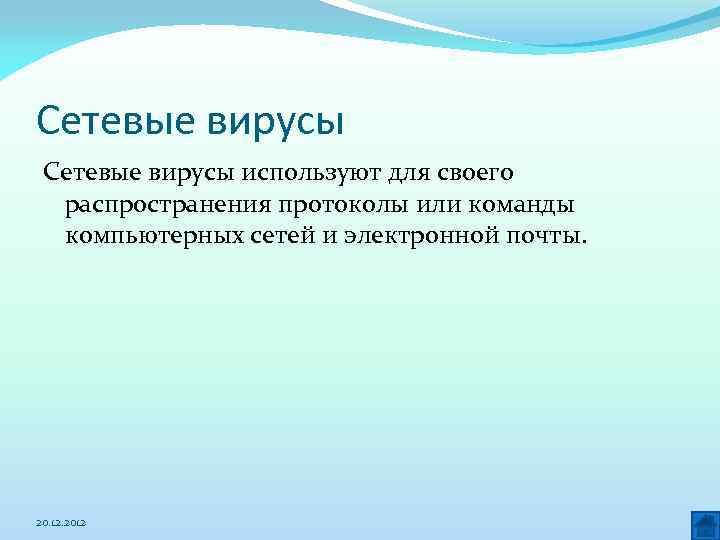 Сетевые вирусы

Сетевые вирусы используют для своего распространения протоколы или команды компьютерных сетей и электронной почты.

20.12.2012